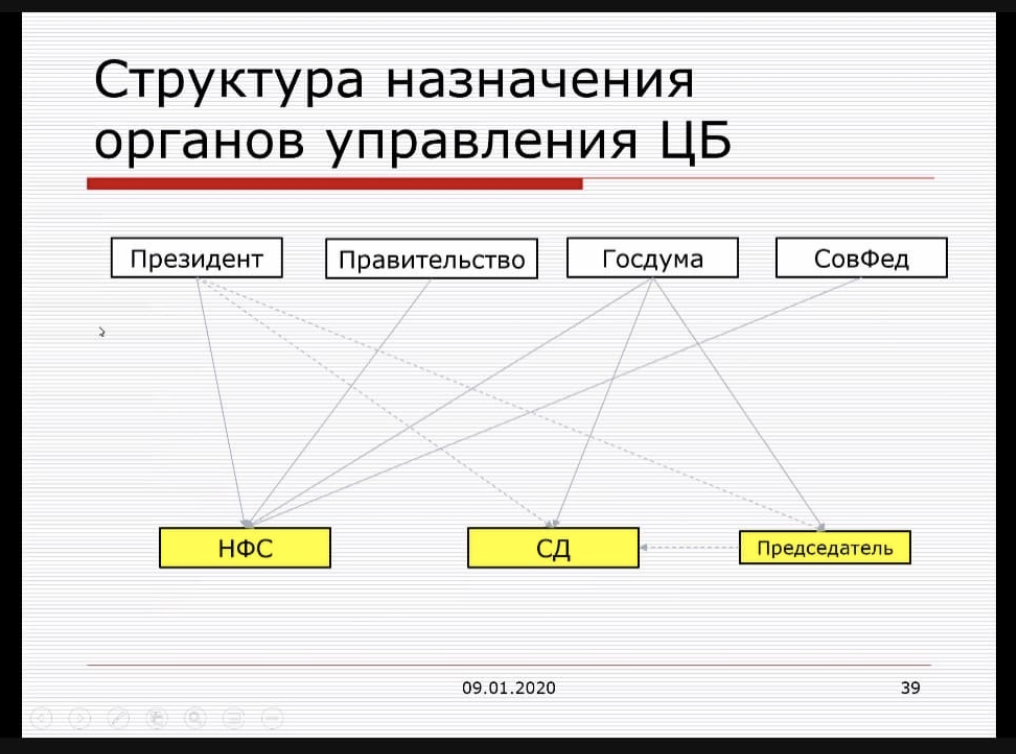 Структура назначения органов управления ЦБ

Президент

Правительство

Госдума

СовФед

НФС

СД

Председатель

09.01.2020

39